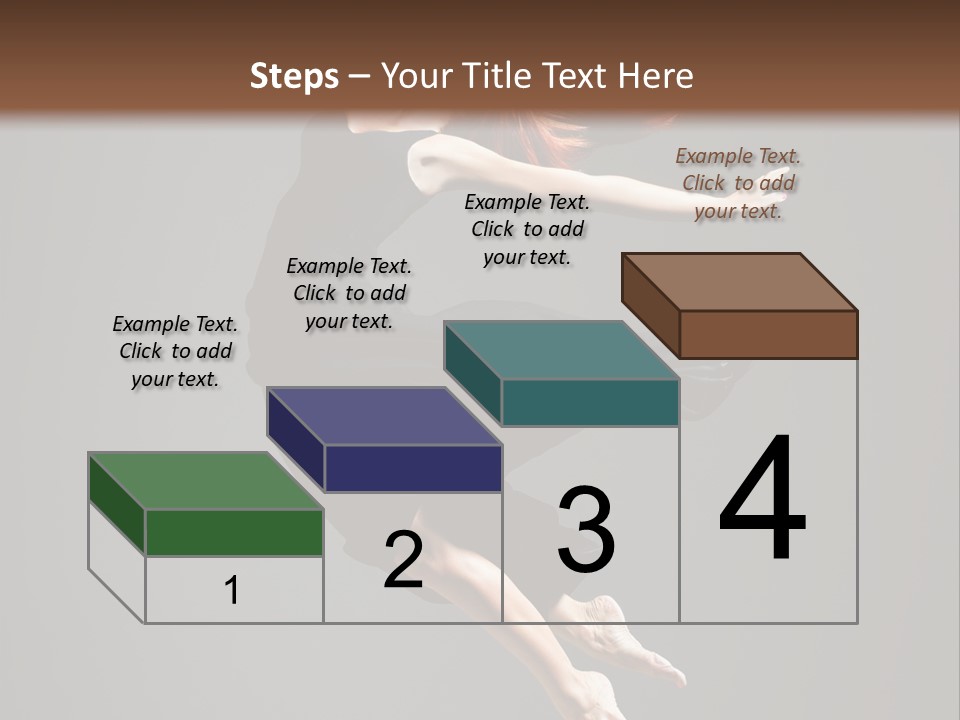 Steps – Your Title Text Here

Example Text. Click to add your text.

Example Text. Click to add your text.

Example Text. Click to add your text.

Example Text. Click to add your text.

1

2

3

4